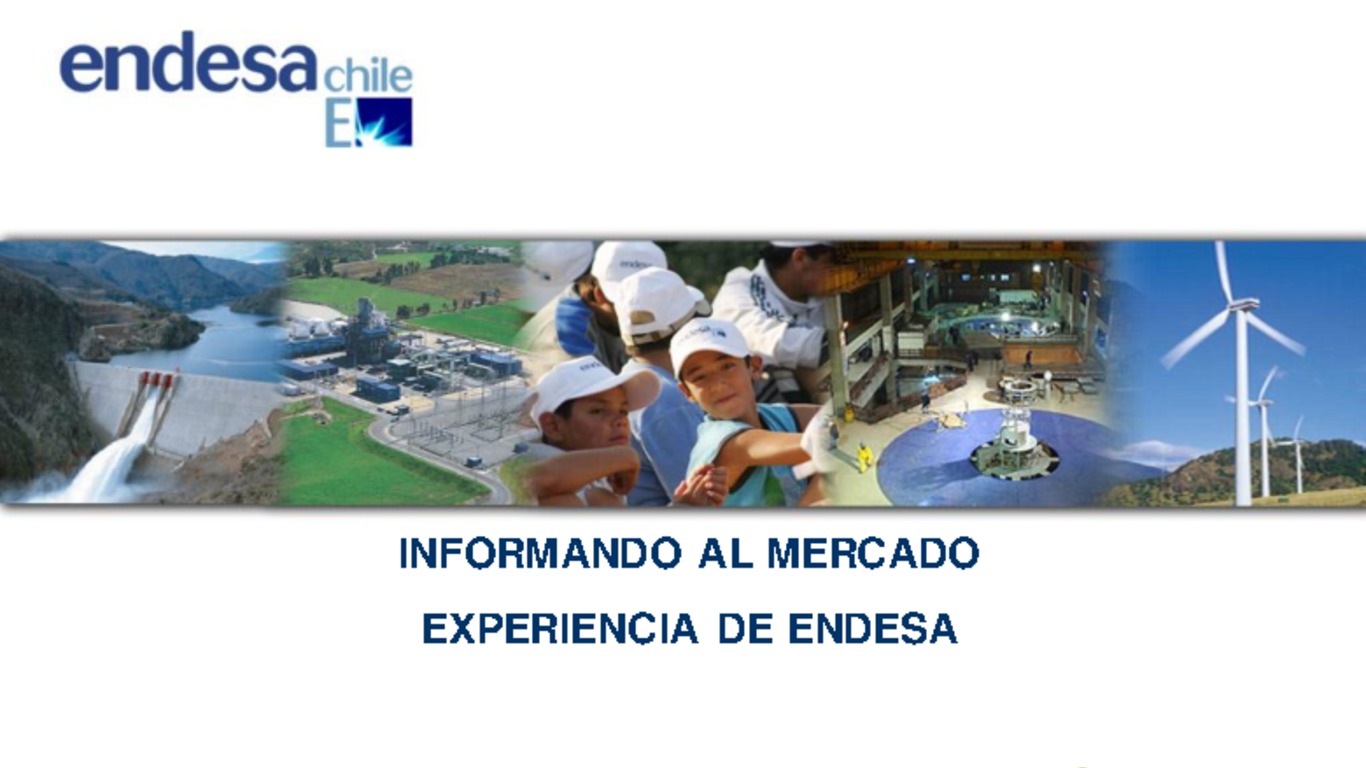 endesa chile

INFORMANDO AL MERCADO

EXPERIENCIA DE ENDESA